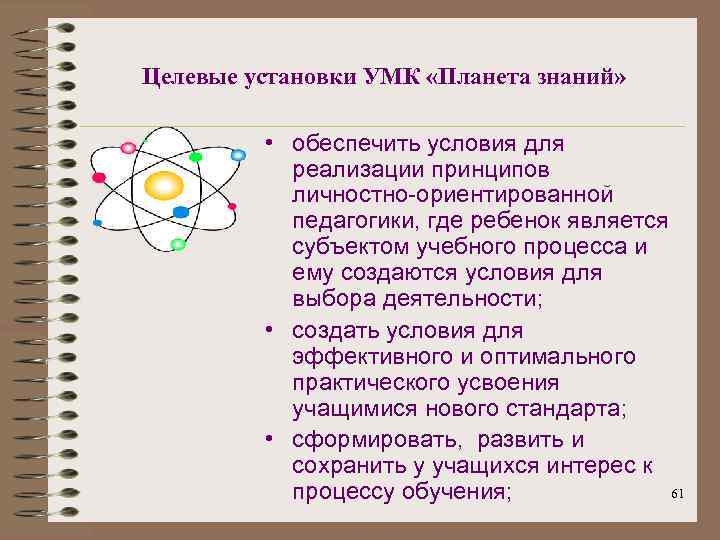 Целевые установки УМК «Планета знаний»

• обеспечить условия для реализации принципов личностно-ориентированной педагогики, где ребенок является субъектом учебного процесса и ему создаются условия для выбора деятельности;

• создать условия для эффективного и оптимального практического усвоения учащимися нового стандарта;

• сформировать, развить и сохранить у учащихся интерес к процессу обучения;

61